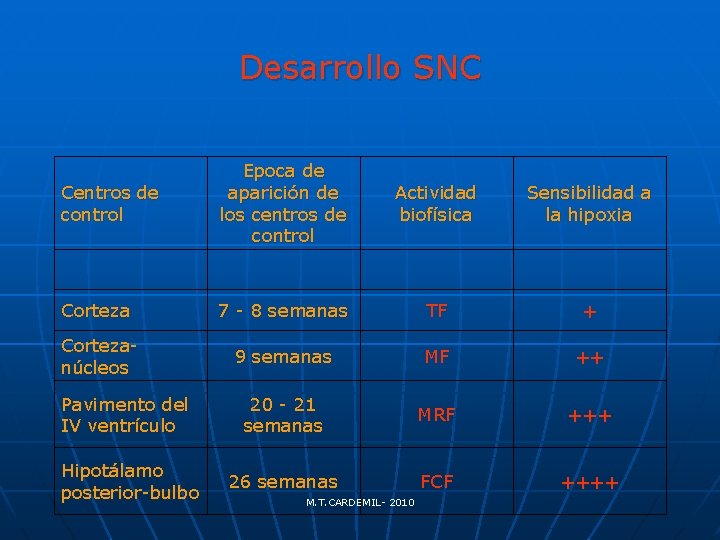 Desarrollo SNC

| Centros de control | Epoca de aparición de los centros de control | Actividad biofísica | Sensibilidad a la hipoxia |
|---|---|---|---|
| | | | |
| Corteza | 7 - 8 semanas | TF | + |
| Corteza-núcleos | 9 semanas | MF | ++ |
| Pavimento del IV ventrículo | 20 - 21 semanas | MRF | +++ |
| Hipotálamo posterior-bulbo | 26 semanas | FCF | ++++ |

M.T.CARDEMIL- 2010